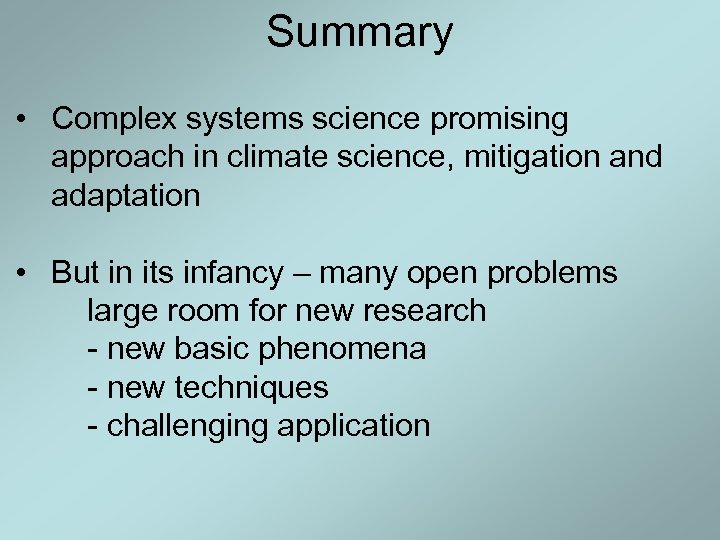 Summary

• Complex systems science promising approach in climate science, mitigation and adaptation

• But in its infancy – many open problems
large room for new research
- new basic phenomena
- new techniques
- challenging application